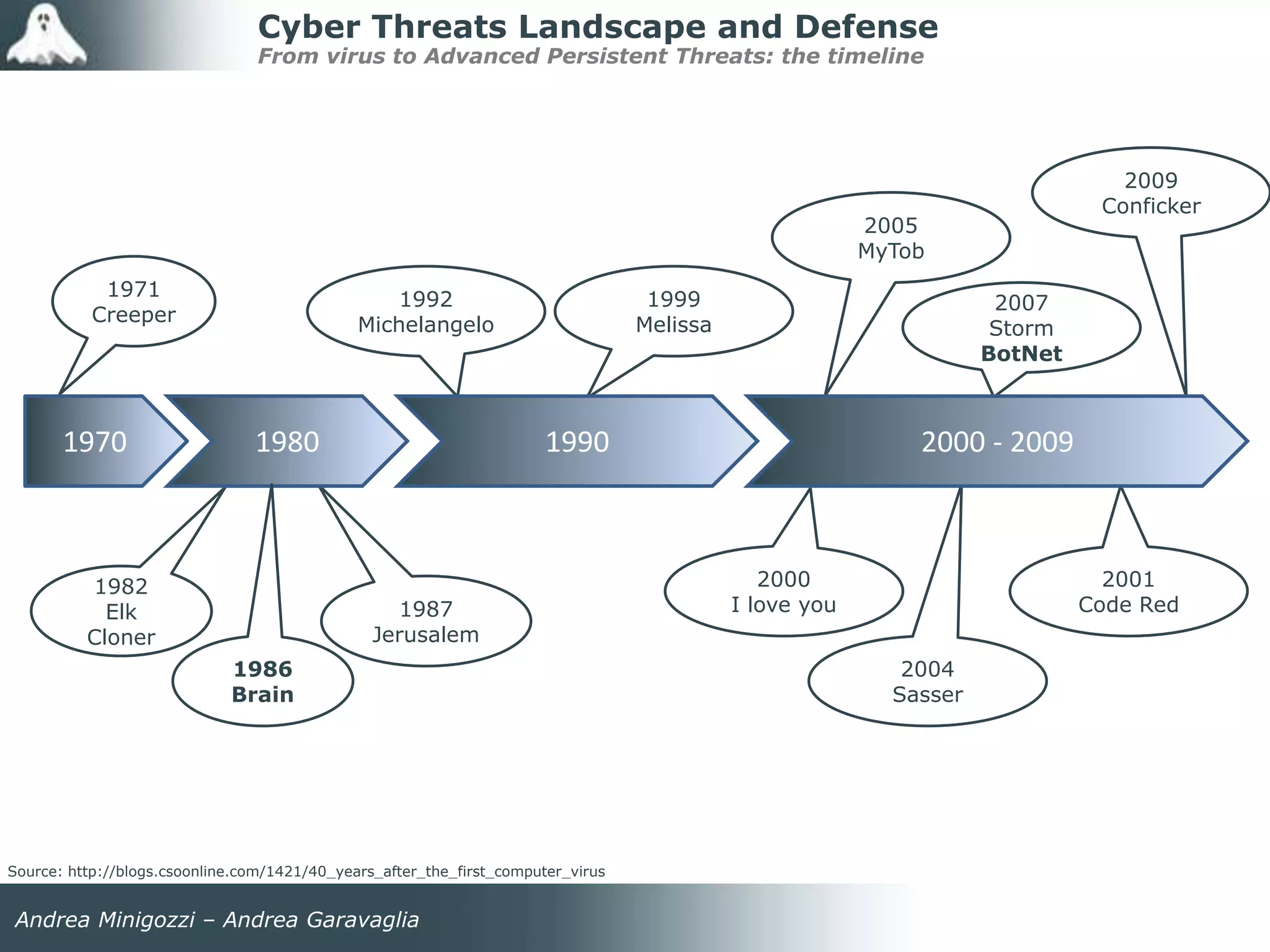 Cyber Threats Landscape and Defense
From virus to Advanced Persistent Threats: the timeline

1971
Creeper

1992
Michelangelo

1999
Melissa

2005
MyTob

2007
Storm
BotNet

2009
Conficker

1970

1980

1990

2000 - 2009

1982
Elk
Cloner

1986
Brain

1987
Jerusalem

2000
I love you

2004
Sasser

2001
Code Red

Source: http://blogs.csoonline.com/1421/40_years_after_the_first_computer_virus

Andrea Minigozzi – Andrea Garavaglia